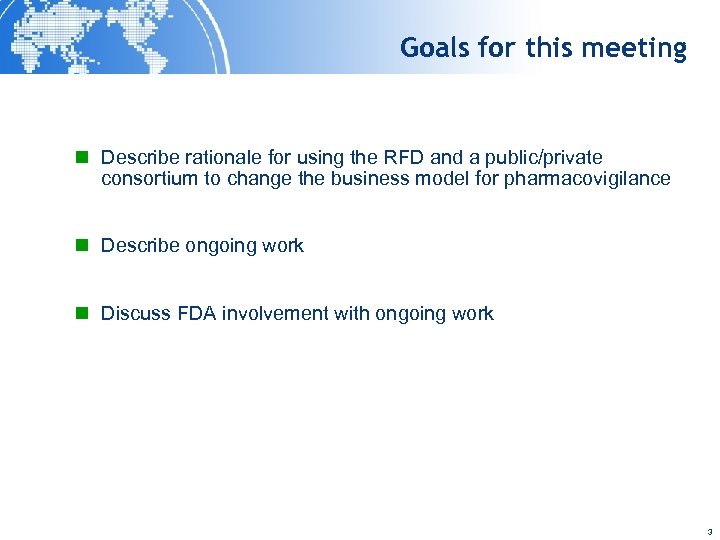 Goals for this meeting

- Describe rationale for using the RFD and a public/private consortium to change the business model for pharmacovigilance

- Describe ongoing work

- Discuss FDA involvement with ongoing work

3